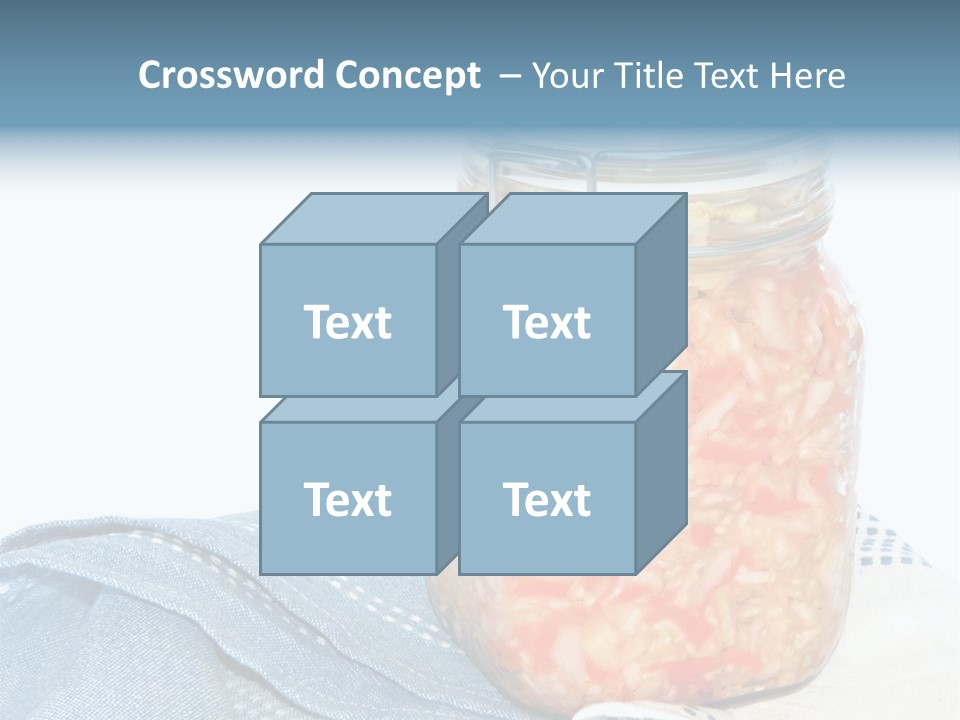 Crossword Concept – Your Title Text Here

Text

Text

Text

Text